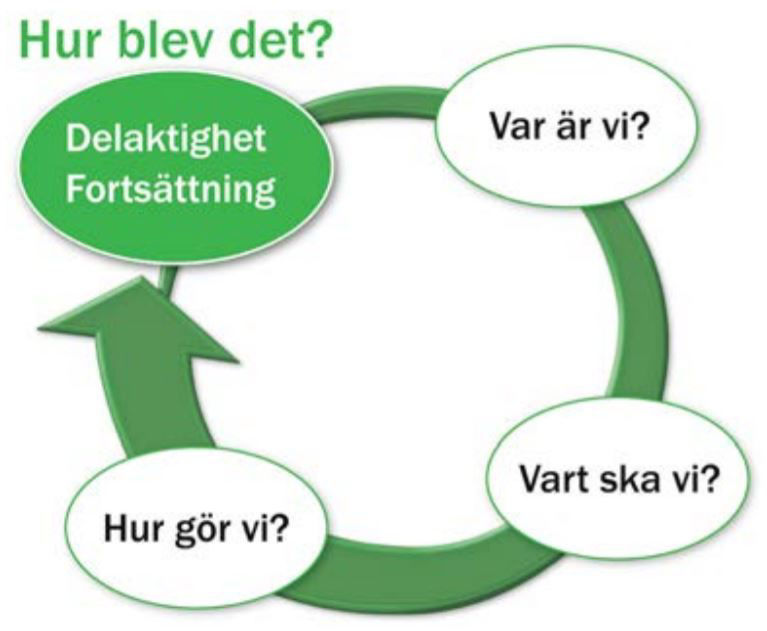 Hur blev det?

Delaktighet
Fortsättning

Var är vi?

Vart ska vi?

Hur gör vi?